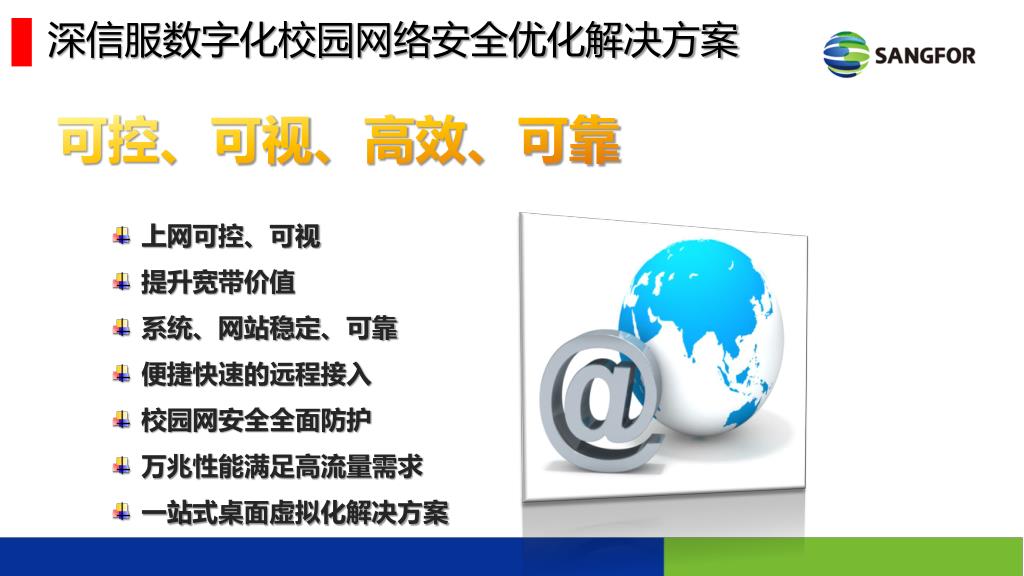 深信服数字化校园网络安全优化解决方案

SANGFOR

可控、可视、高效、可靠

上网可控、可视
提升宽带价值
系统、网站稳定、可靠
便捷快速的远程接入
校园网安全全面防护
万兆性能满足高流量需求
一站式桌面虚拟化解决方案

@